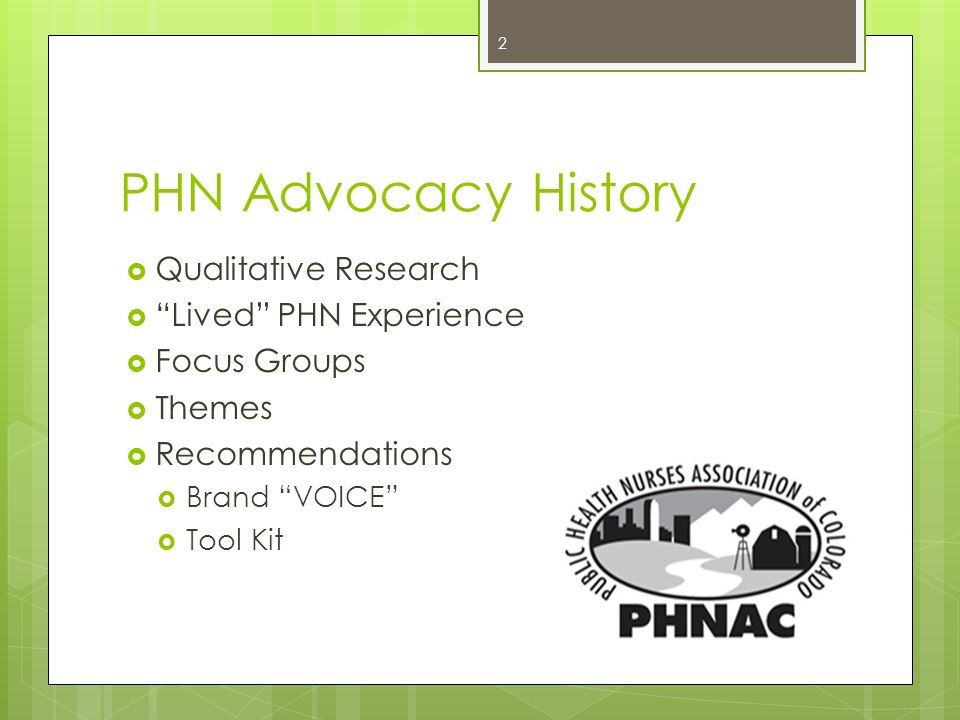 2

PHN Advocacy History

Qualitative Research
“Lived” PHN Experience
Focus Groups
Themes
Recommendations
Brand “VOICE”
Tool Kit

PUBLIC HEALTH NURSES ASSOCIATION of COLORADO
PHNAC